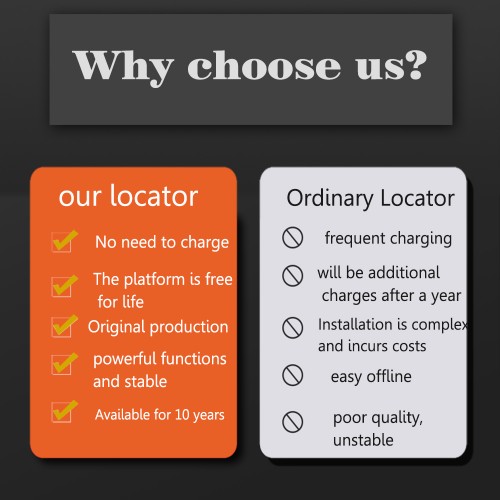 Why choose us?

our locator

No need to charge

The platform is free for life

Original production

powerful functions and stable

Available for 10 years

Ordinary Locator

frequent charging

will be additional charges after a year

Installation is complex and incurs costs

easy offline

poor quality, unstable